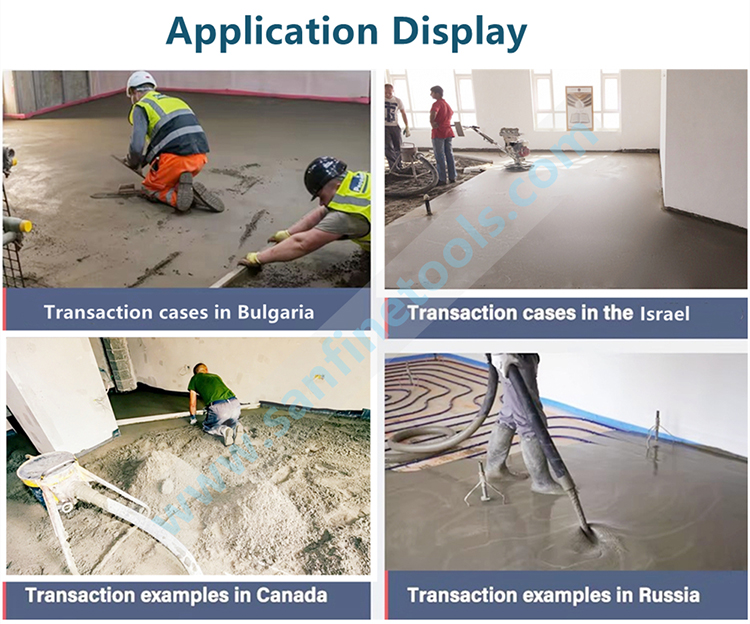 Application Display

Transaction cases in Bulgaria

Transaction cases in the Israel

Transaction examples in Canada

Transaction examples in Russia

www.sanfinetools.com